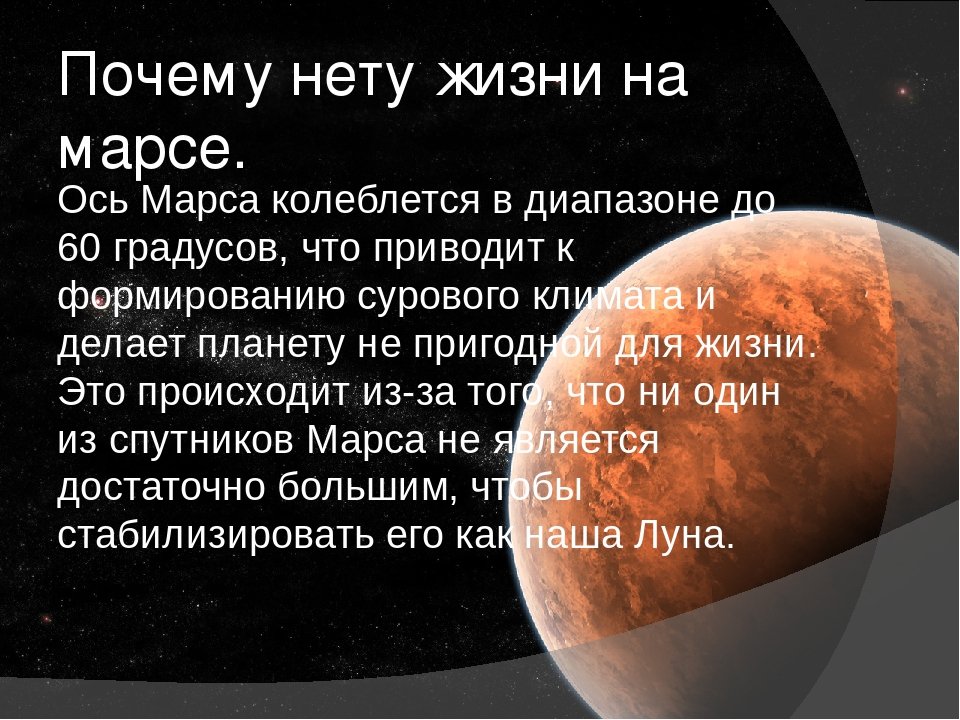 Почему нету жизни на марсе.

Ось Марса колеблется в диапазоне до 60 градусов, что приводит к формированию сурового климата и делает планету не пригодной для жизни. Это происходит из-за того, что ни один из спутников Марса не является достаточно большим, чтобы стабилизировать его как наша Луна.